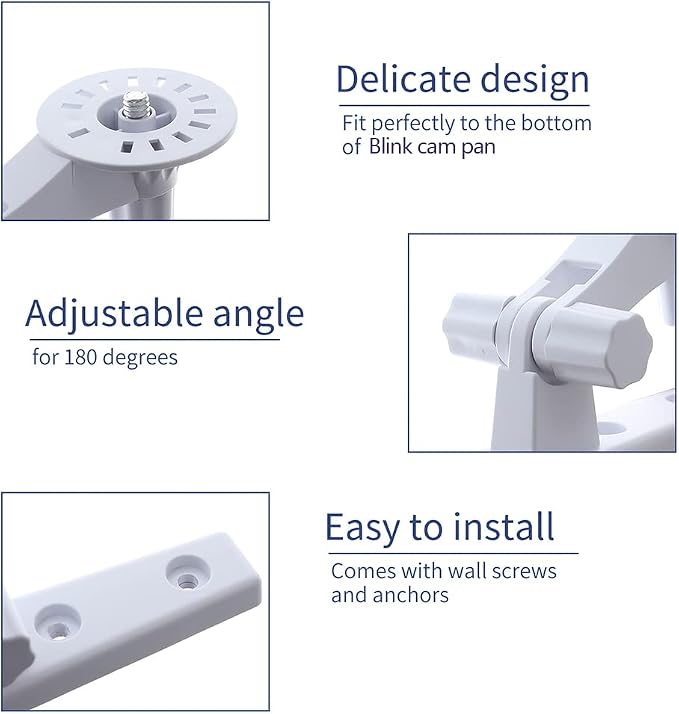 Delicate design

Fit perfectly to the bottom of Blink cam pan

Adjustable angle

for 180 degrees

Easy to install

Comes with wall screws and anchors